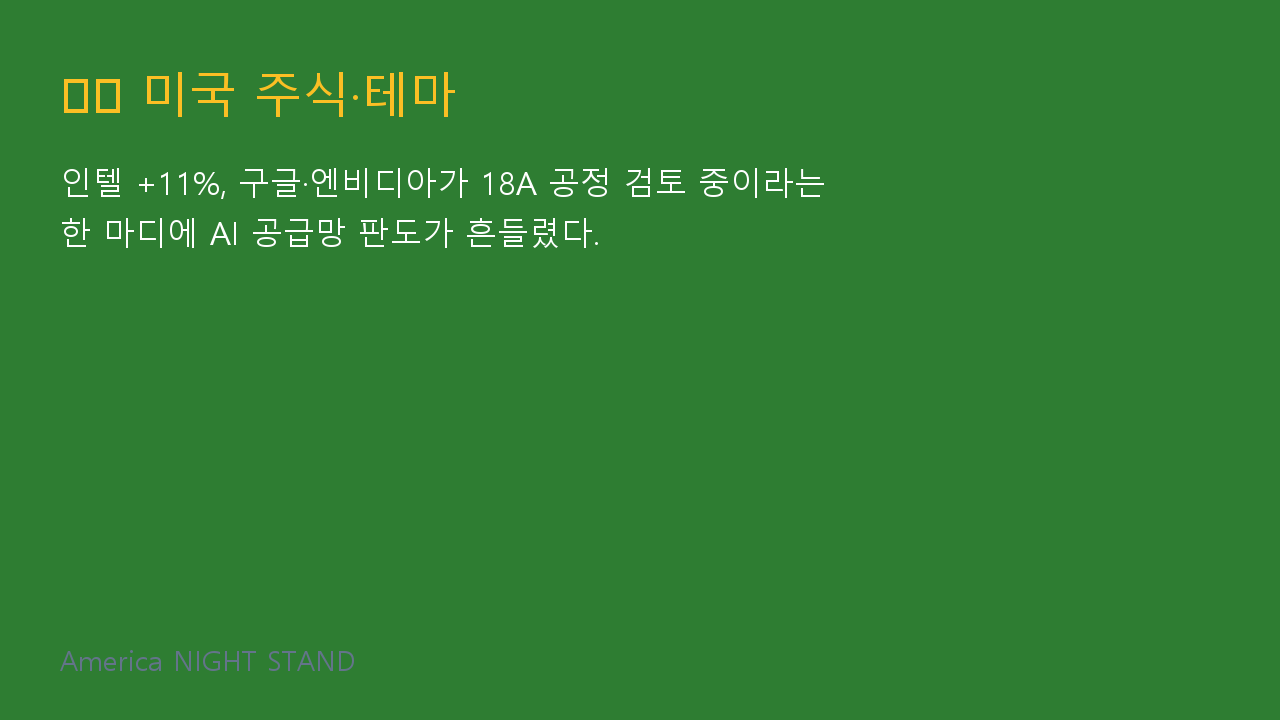 □□ 미국 주식·테마

인텔 +11%, 구글·엔비디아가 18A 공정 검토 중이라는 한 마디에 AI 공급망 판도가 흔들렸다.

America NIGHT STAND